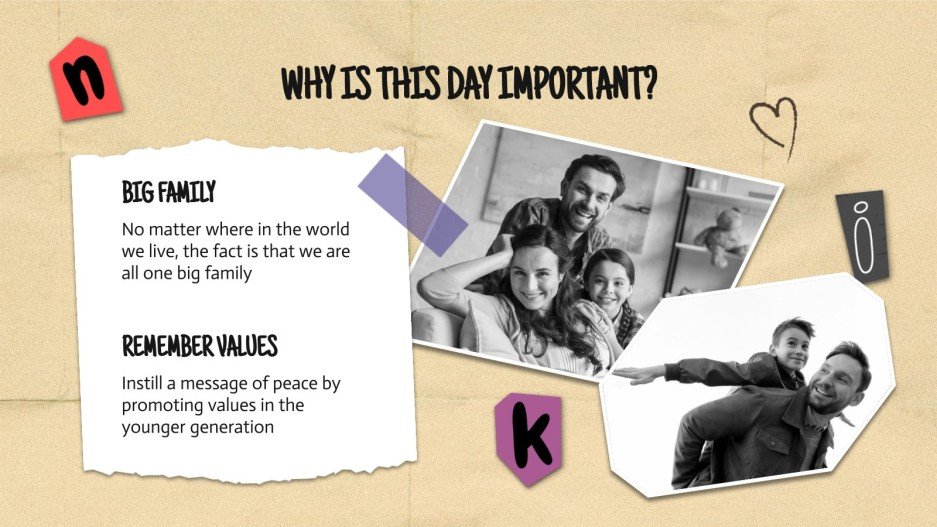 n

WHY IS THIS DAY IMPORTANT?

BIG FAMILY

No matter where in the world we live, the fact is that we are all one big family

REMEMBER VALUES

Instill a message of peace by promoting values in the younger generation

i

k